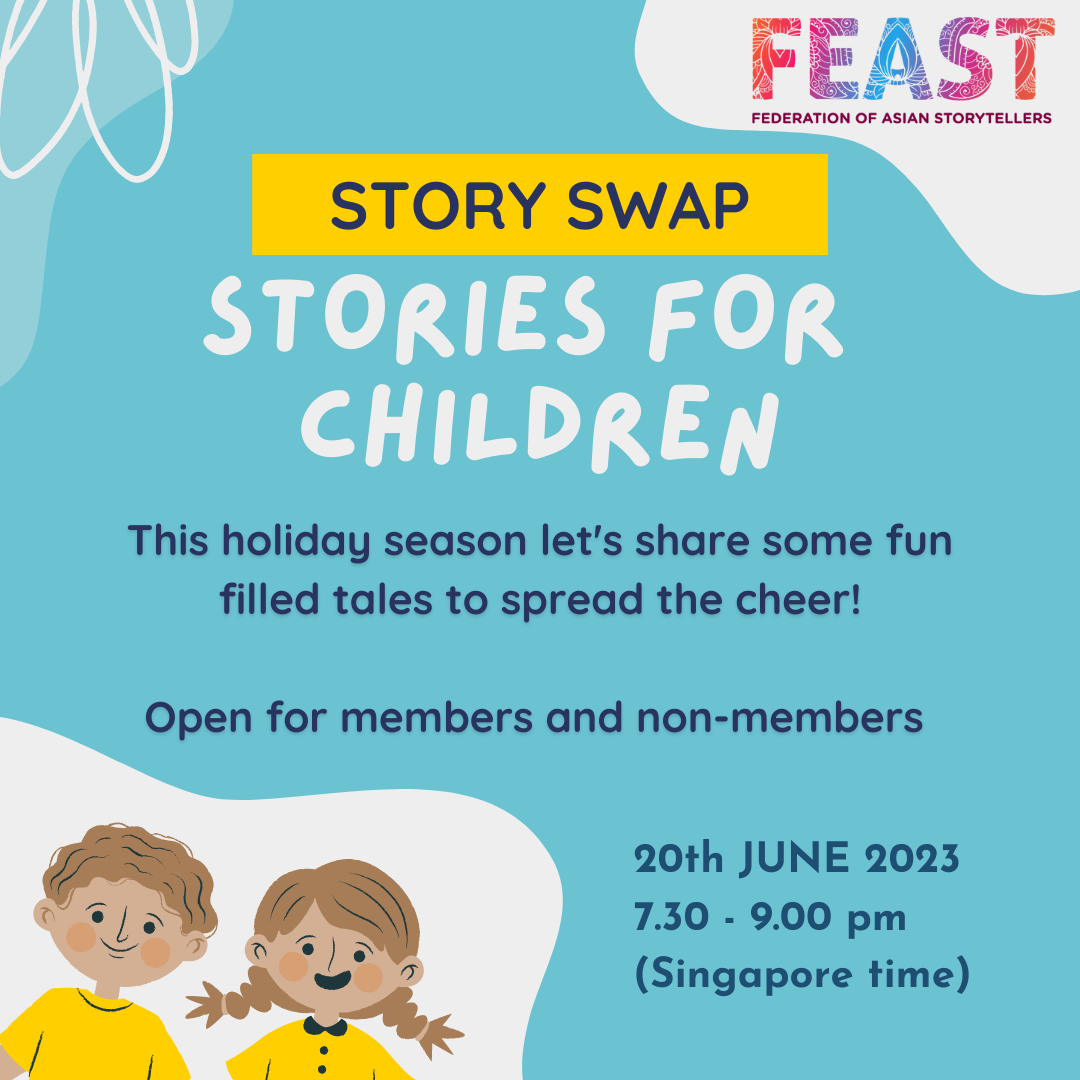 FEAST
FEDERATION OF ASIAN STORYTELLERS

STORY SWAP

STORIES FOR CHILDREN

This holiday season let's share some fun filled tales to spread the cheer!

Open for members and non-members

20th JUNE 2023
7.30 - 9.00 pm
(Singapore time)